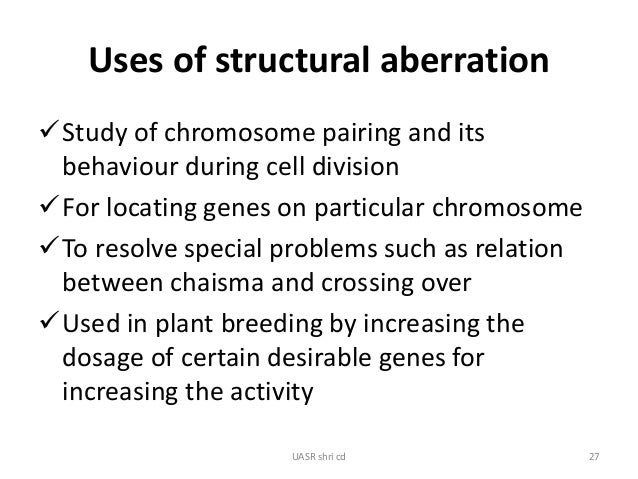 Uses of structural aberration

✓ Study of chromosome pairing and its behaviour during cell division

✓ For locating genes on particular chromosome

✓ To resolve special problems such as relation between chaisma and crossing over

✓ Used in plant breeding by increasing the dosage of certain desirable genes for increasing the activity

UASR shri cd

27